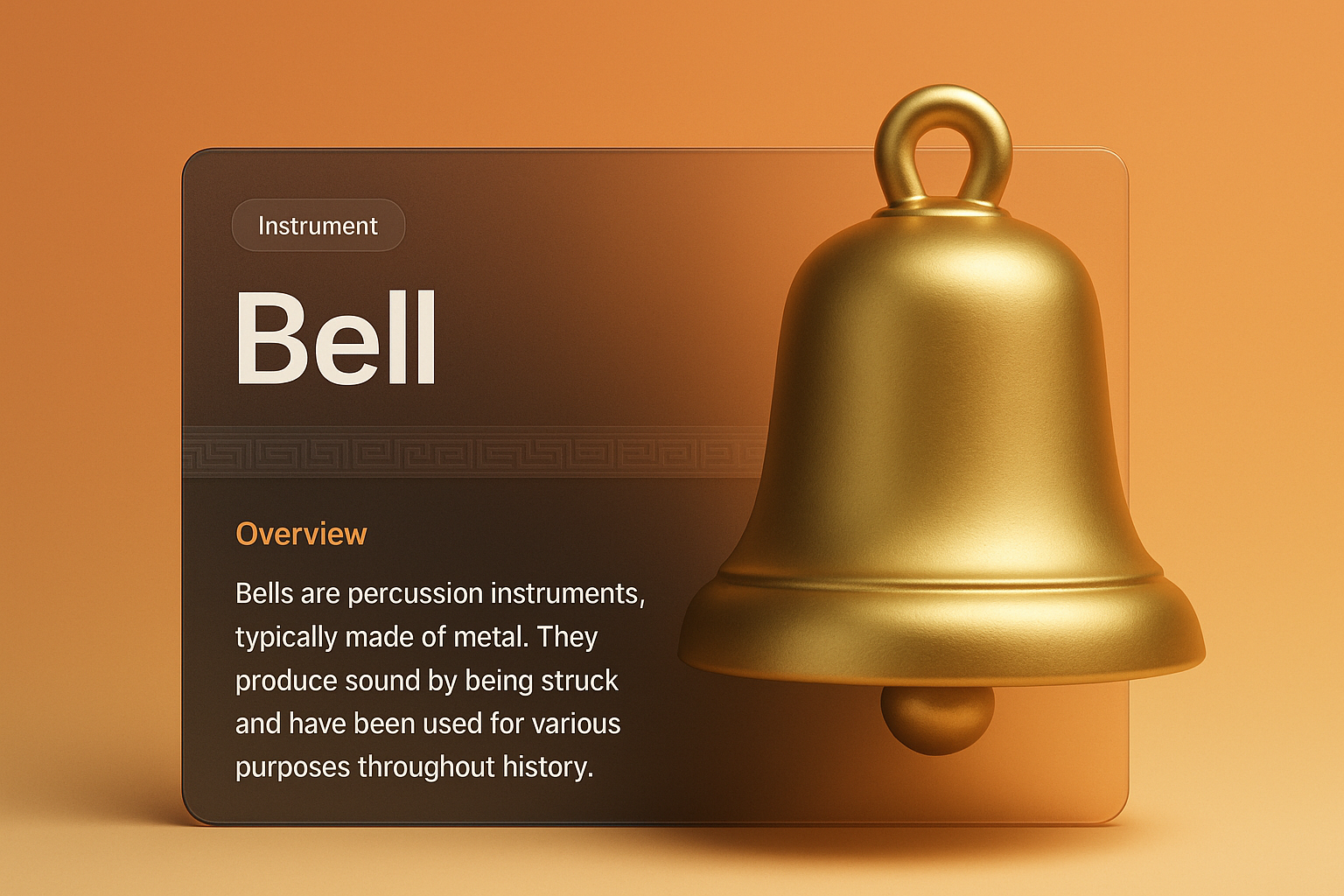 Instrument

Bell

Overview

Bells are percussion instruments, typically made of metal. They produce sound by being struck and have been used for various purposes throughout history.